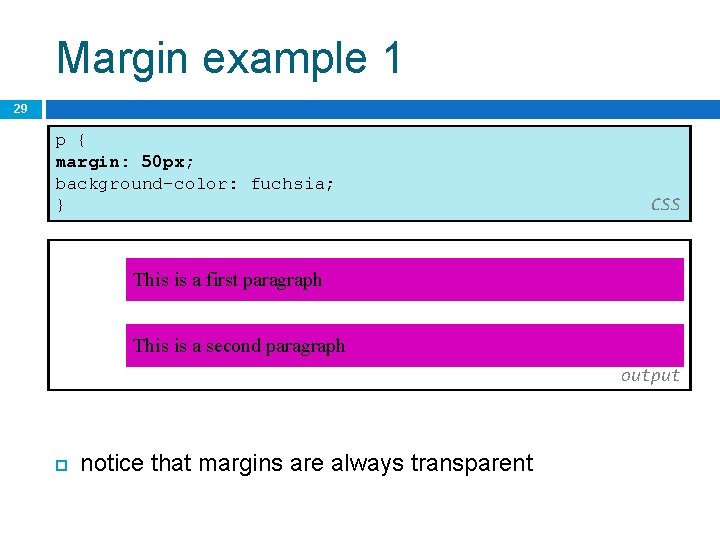 Margin example 1

29

p {
margin: 50px;
background-color: fuchsia;
}
CSS

This is a first paragraph

This is a second paragraph

output

notice that margins are always transparent